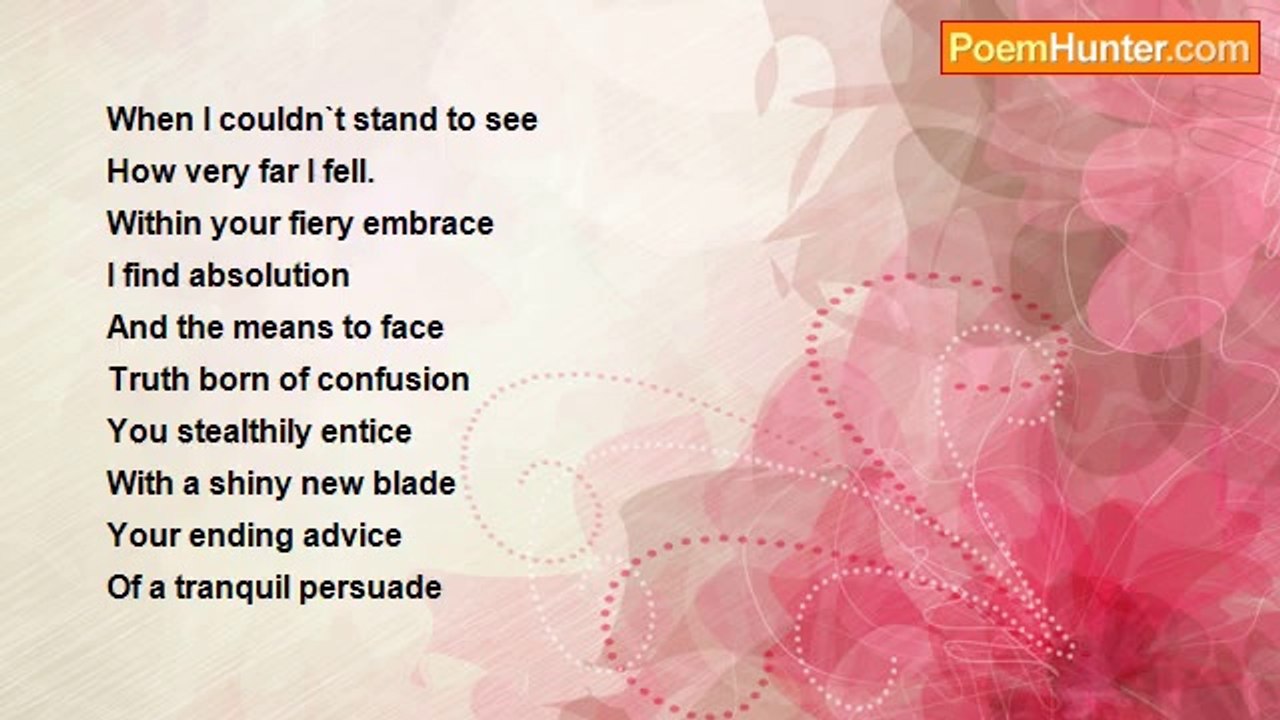 PoemHunter.com

When I couldn`t stand to see
How very far I fell.
Within your fiery embrace
I find absolution
And the means to face
Truth born of confusion
You stealthily entice
With a shiny new blade
Your ending advice
Of a tranquil persuade